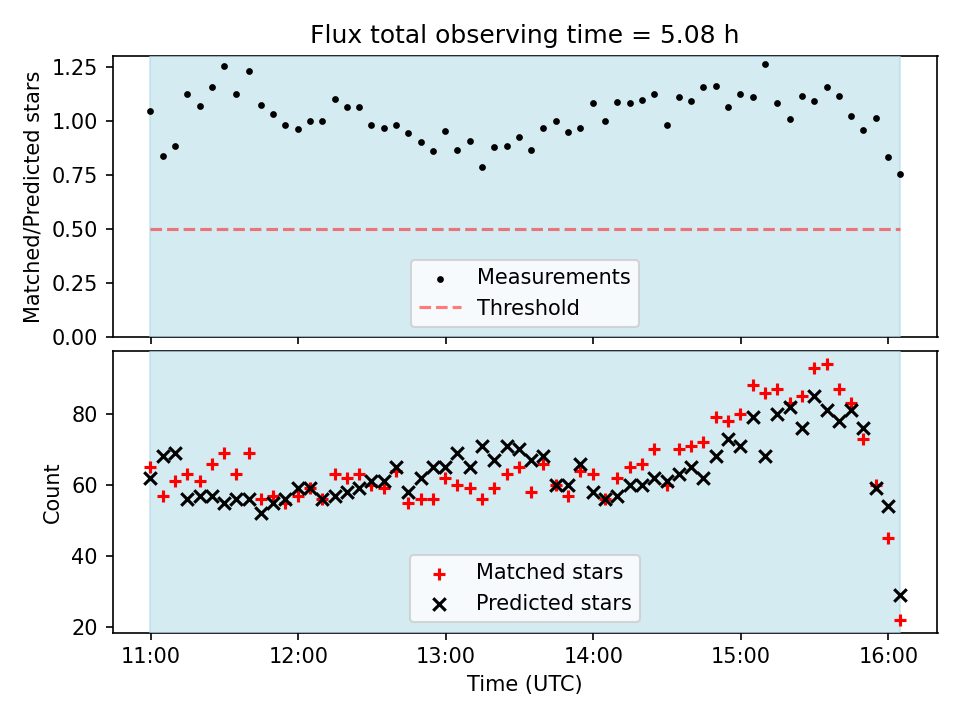 Flux total observing time = 5.08 h

Matched/Predicted stars

1.25
1.00
0.75
0.50
0.25
0.00

Measurements
Threshold

Count

80
60
40
20

Matched stars
Predicted stars

11:00
12:00
13:00
14:00
15:00
16:00

Time (UTC)